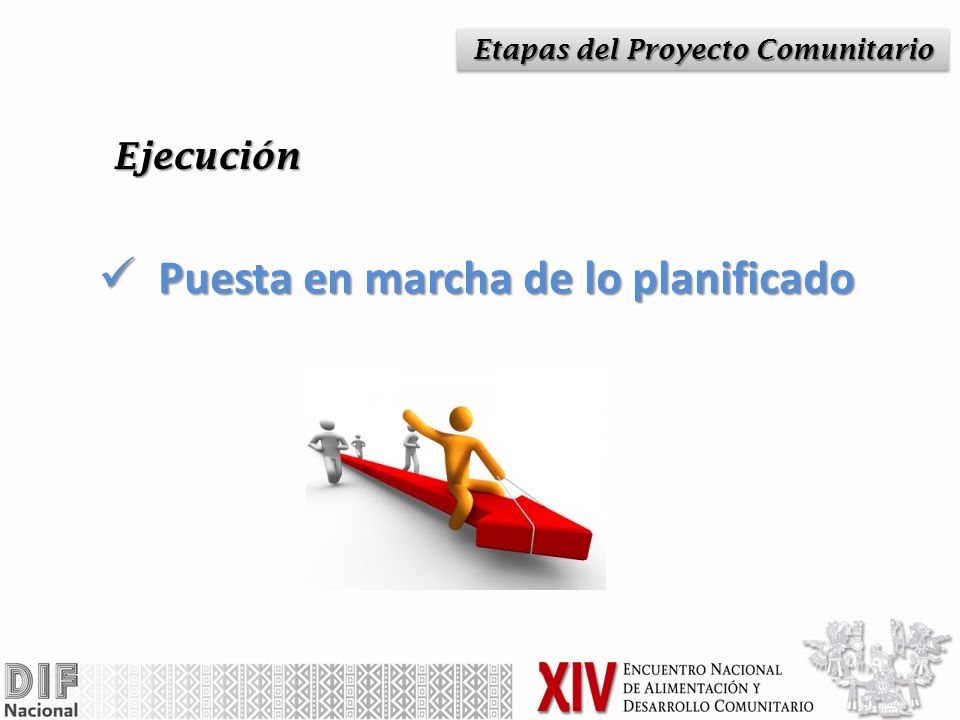 Etapas del Proyecto Comunitario

Ejecución

✓ Puesta en marcha de lo planificado

DIF
Nacional

XIV ENCUENTRO NACIONAL DE ALIMENTACIÓN Y DESARROLLO COMUNITARIO